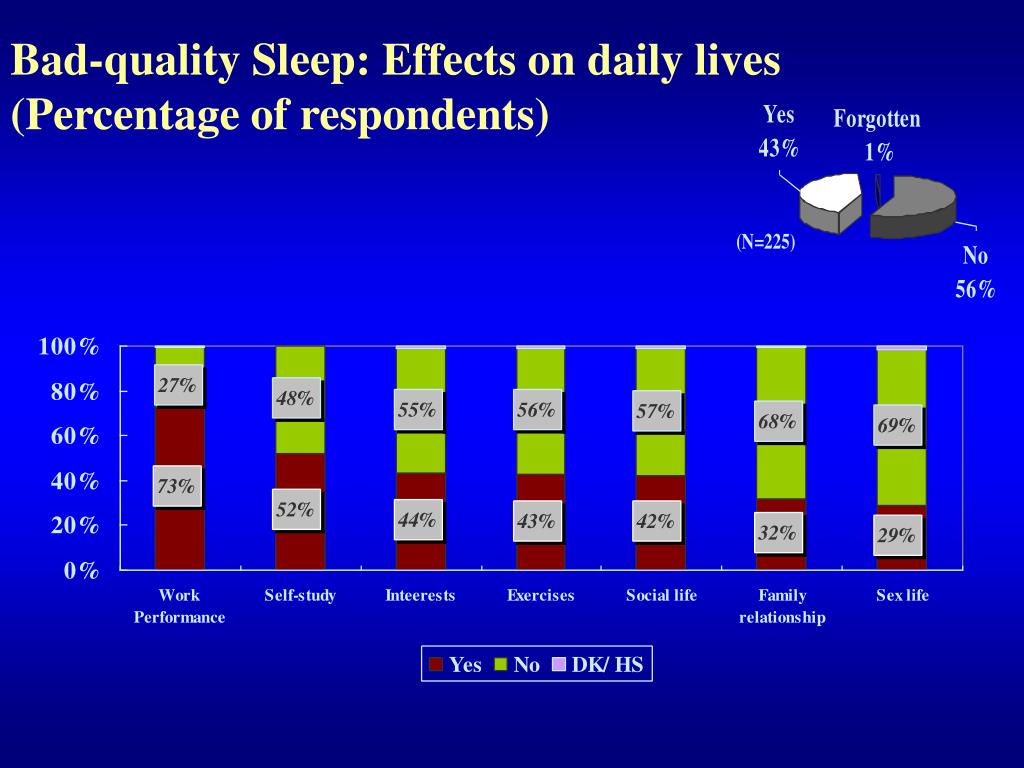 Bad-quality Sleep: Effects on daily lives
(Percentage of respondents)

Yes
43%

Forgotten
1%

(N=225)

No
56%

100%
80%
60%
40%
20%
0%

27%
73%
48%
52%
55%
44%
56%
43%
57%
42%
68%
32%
69%
29%

Work Performance
Self-study
Inteerests
Exercises
Social life
Family relationship
Sex life

Yes No DK/ HS